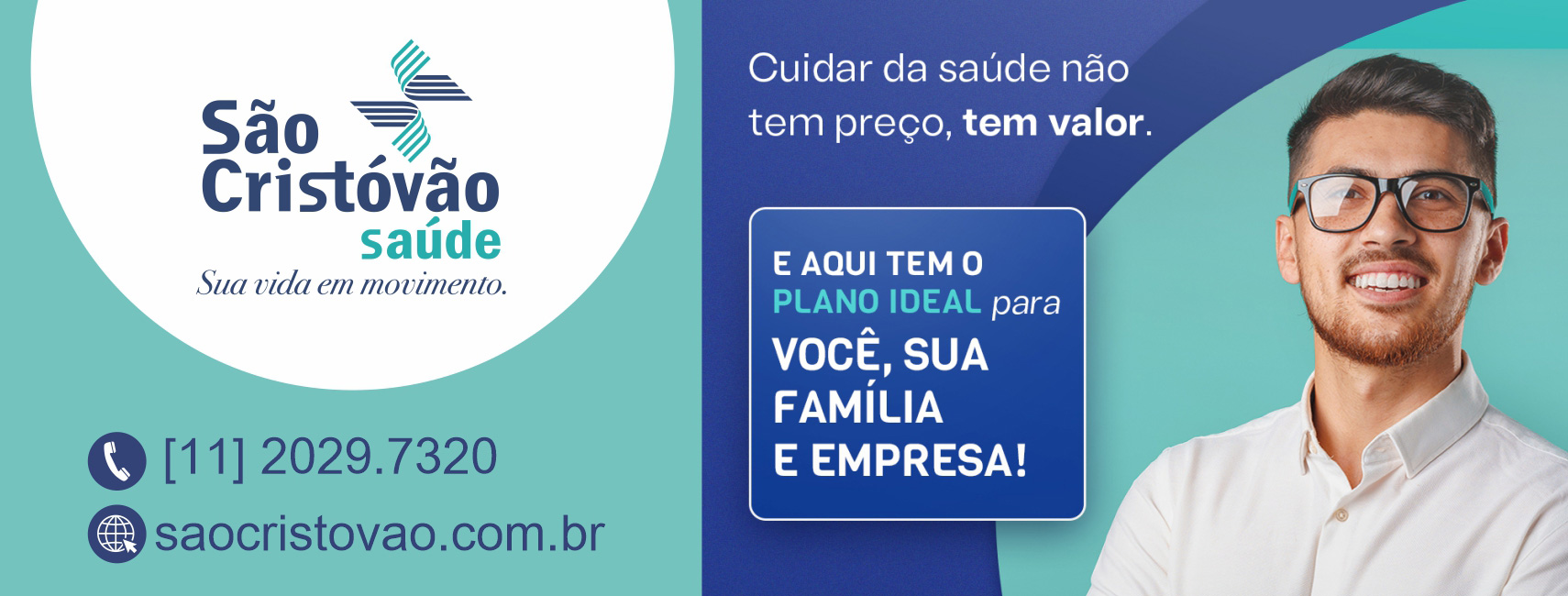 São Cristóvão saúde
Sua vida em movimento.

[11] 2029.7320

saocristovao.com.br

Cuidar da saúde não tem preço, tem valor.

E AQUI TEM O PLANO IDEAL para VOCÊ, SUA FAMÍLIA E EMPRESA!